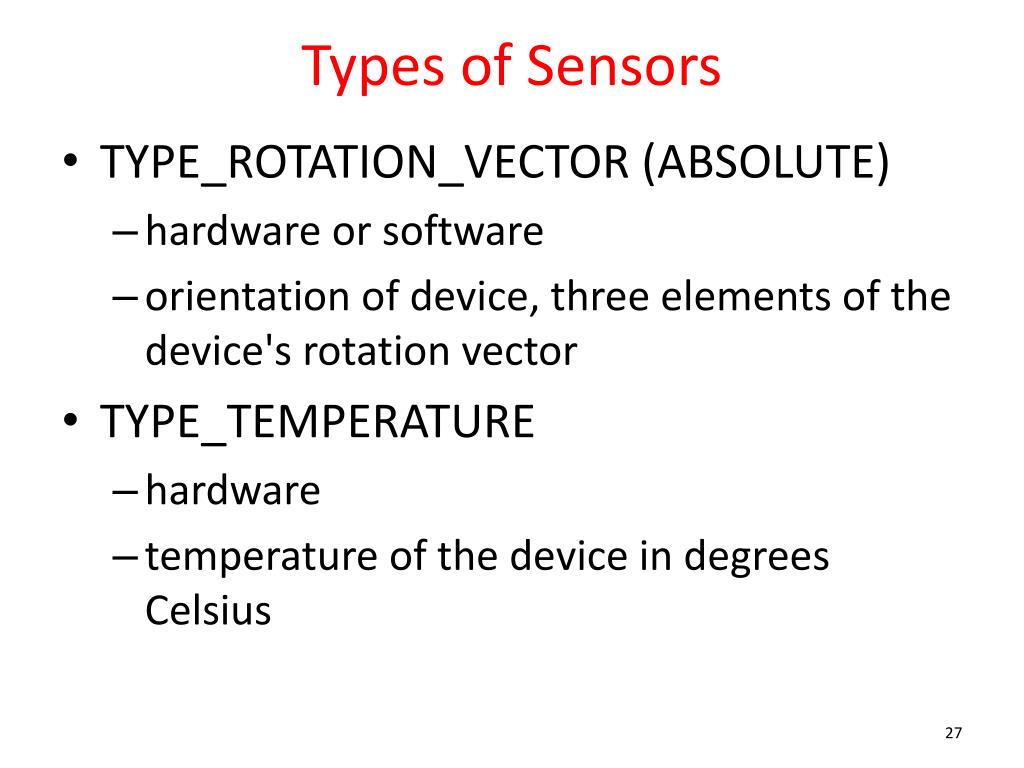 Types of Sensors

• TYPE_ROTATION_VECTOR (ABSOLUTE)
– hardware or software
– orientation of device, three elements of the device's rotation vector

• TYPE_TEMPERATURE
– hardware
– temperature of the device in degrees Celsius

27